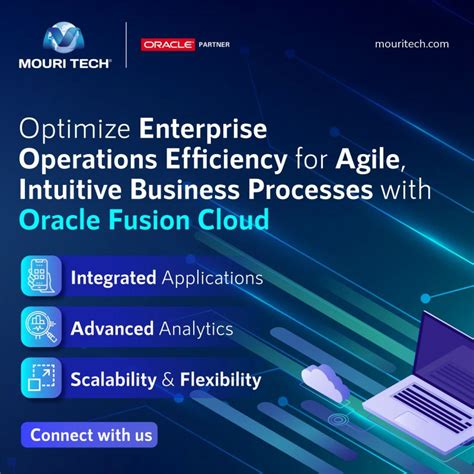 MOURI TECH

ORACLE PARTNER

mouritech.com

Optimize Enterprise Operations Efficiency for Agile, Intuitive Business Processes with Oracle Fusion Cloud

Integrated Applications

Advanced Analytics

Scalability & Flexibility

Connect with us